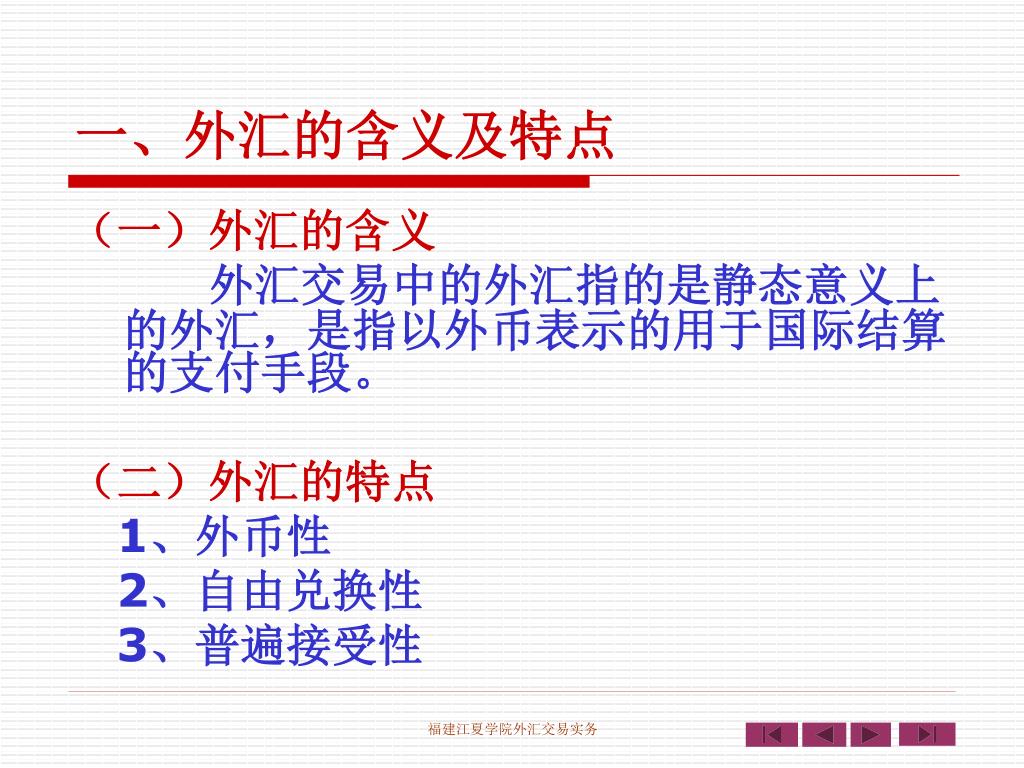 一、外汇的含义及特点

（一）外汇的含义

外汇交易中的外汇指的是静态意义上的外汇，是指以外币表示的用于国际结算的支付手段。

（二）外汇的特点

1、外币性

2、自由兑换性

3、普遍接受性

福建江夏学院外汇交易实务